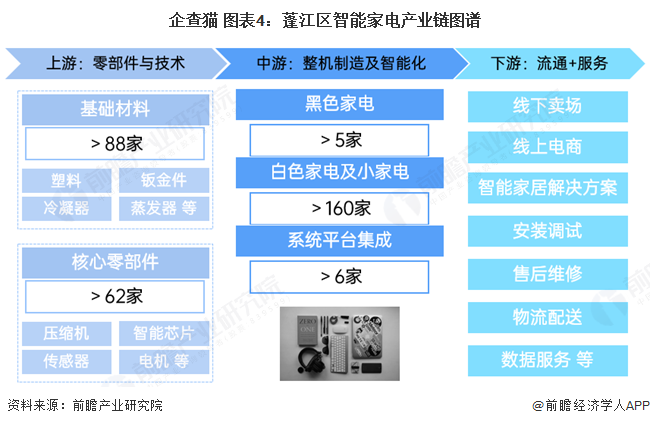 企查猫 图表4：蓬江区智能家电产业链图谱

上游：零部件与技术

基础材料

> 88家

塑料
钣金件
冷凝器
蒸发器 等

核心零部件

> 62家

压缩机
智能芯片
传感器
电机 等

中游：整机制造及智能化

黑色家电

> 5家

白色家电及小家电

> 160家

系统平台集成

> 6家

ZERO
ONE

下游：流通+服务

线下卖场

线上电商

智能家居解决方案

安装调试

售后维修

物流配送

数据服务 等

前瞻产业研究院

资料来源：前瞻产业研究院

@前瞻经济学人APP